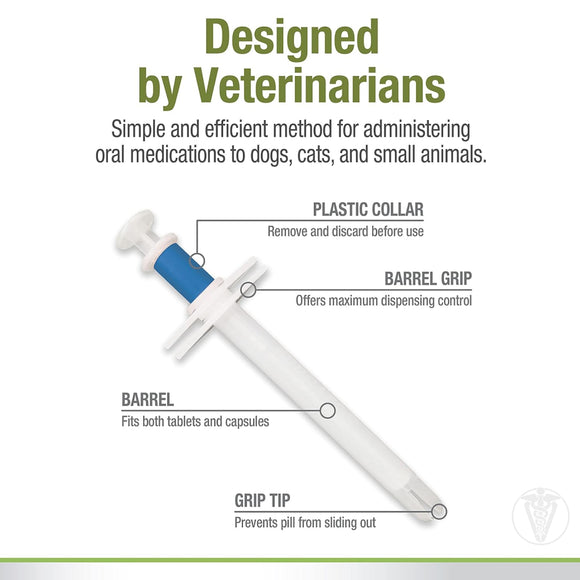 Designed by Veterinarians

Simple and efficient method for administering oral medications to dogs, cats, and small animals.

PLASTIC COLLAR
Remove and discard before use

BARREL GRIP
Offers maximum dispensing control

BARREL
Fits both tablets and capsules

GRIP TIP
Prevents pill from sliding out